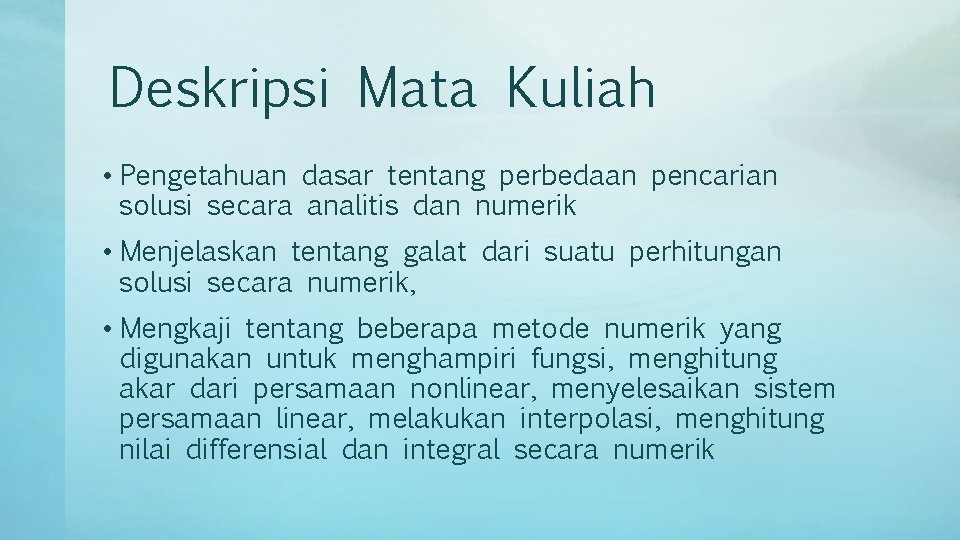 Deskripsi Mata Kuliah

• Pengetahuan dasar tentang perbedaan pencarian solusi secara analitis dan numerik

• Menjelaskan tentang galat dari suatu perhitungan solusi secara numerik,

• Mengkaji tentang beberapa metode numerik yang digunakan untuk menghampiri fungsi, menghitung akar dari persamaan nonlinear, menyelesaikan sistem persamaan linear, melakukan interpolasi, menghitung nilai differensial dan integral secara numerik